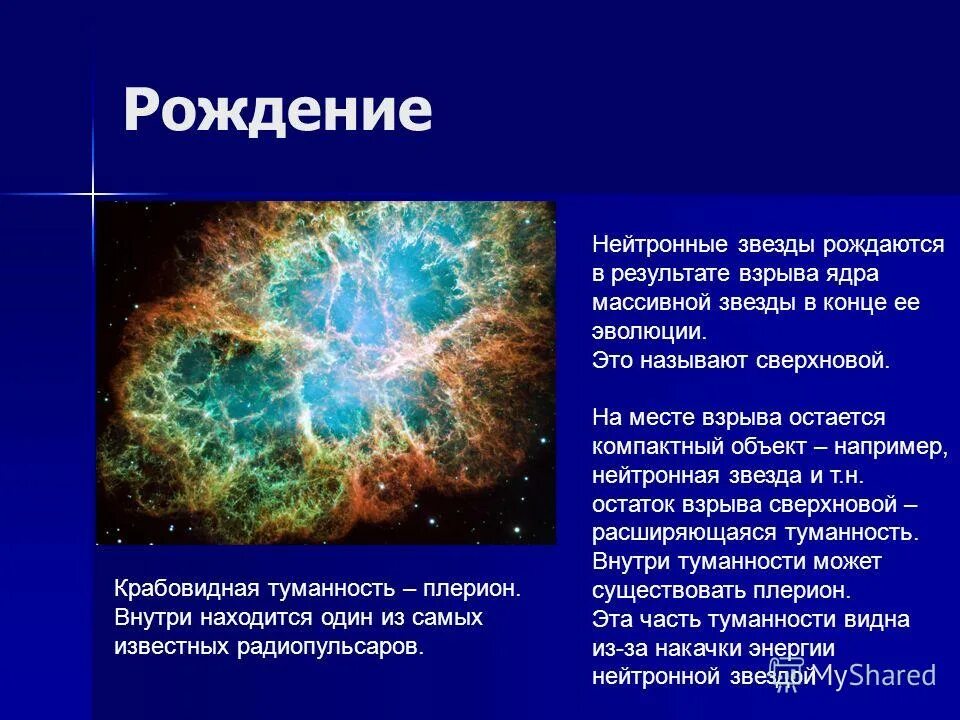 Рождение

Нейтронные звезды рождаются в результате взрыва ядра массивной звезды в конце ее эволюции.
Это называют сверхновой.

На месте взрыва остается компактный объект – например, нейтронная звезда и т.н. остаток взрыва сверхновой – расширяющаяся туманность. Внутри туманности может существовать плерион.
Эта часть туманности видна из-за накачки энергии нейтронной звездой

Крабовидная туманность – плерион. Внутри находится один из самых известных радиопульсаров.

MyShared